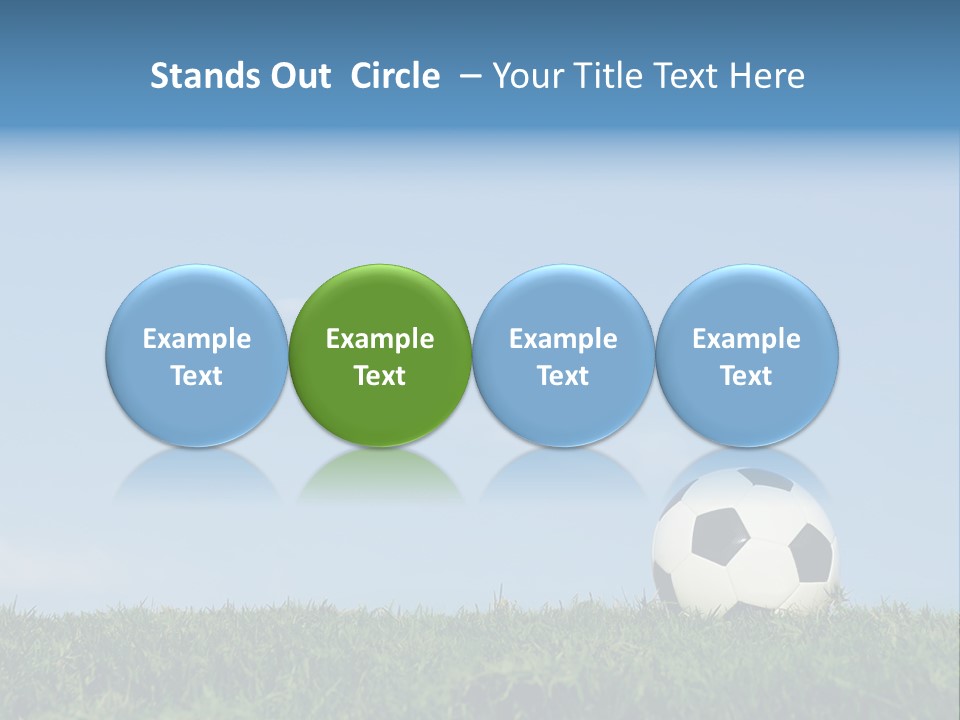 Stands Out Circle – Your Title Text Here

Example Text

Example Text

Example Text

Example Text